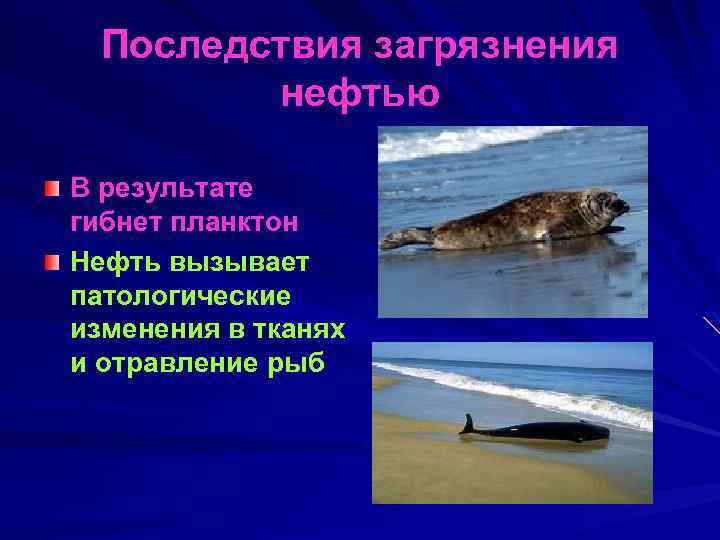 Последствия загрязнения нефтью

В результате гибнет планктон

Нефть вызывает патологические изменения в тканях и отравление рыб